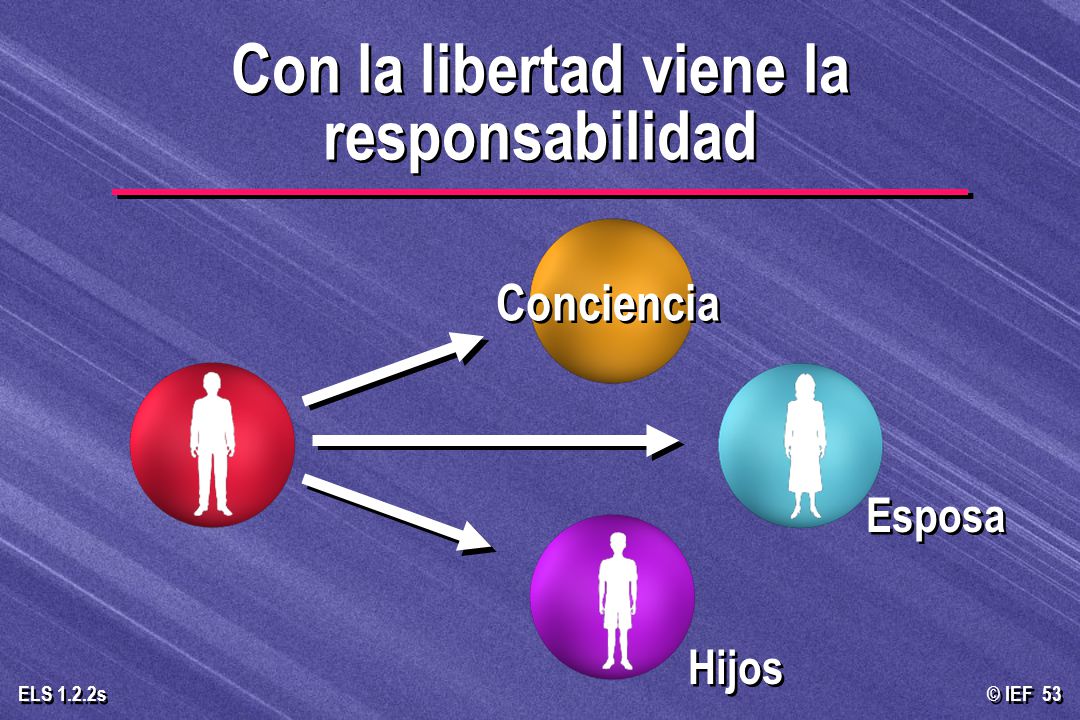 Con la libertad viene la responsabilidad

Conciencia

Esposa

Hijos

ELS 1.2.2s

© IEF 53